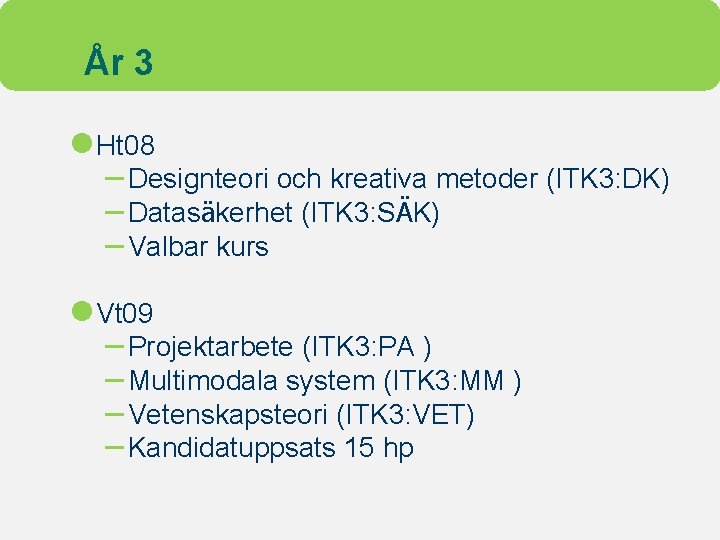 År 3

Ht08
– Designteori och kreativa metoder (ITK3:DK)
– Datasäkerhet (ITK3:SÄK)
– Valbar kurs

Vt09
– Projektarbete (ITK3:PA )
– Multimodala system (ITK3:MM )
– Vetenskapsteori (ITK3:VET)
– Kandidatuppsats 15 hp